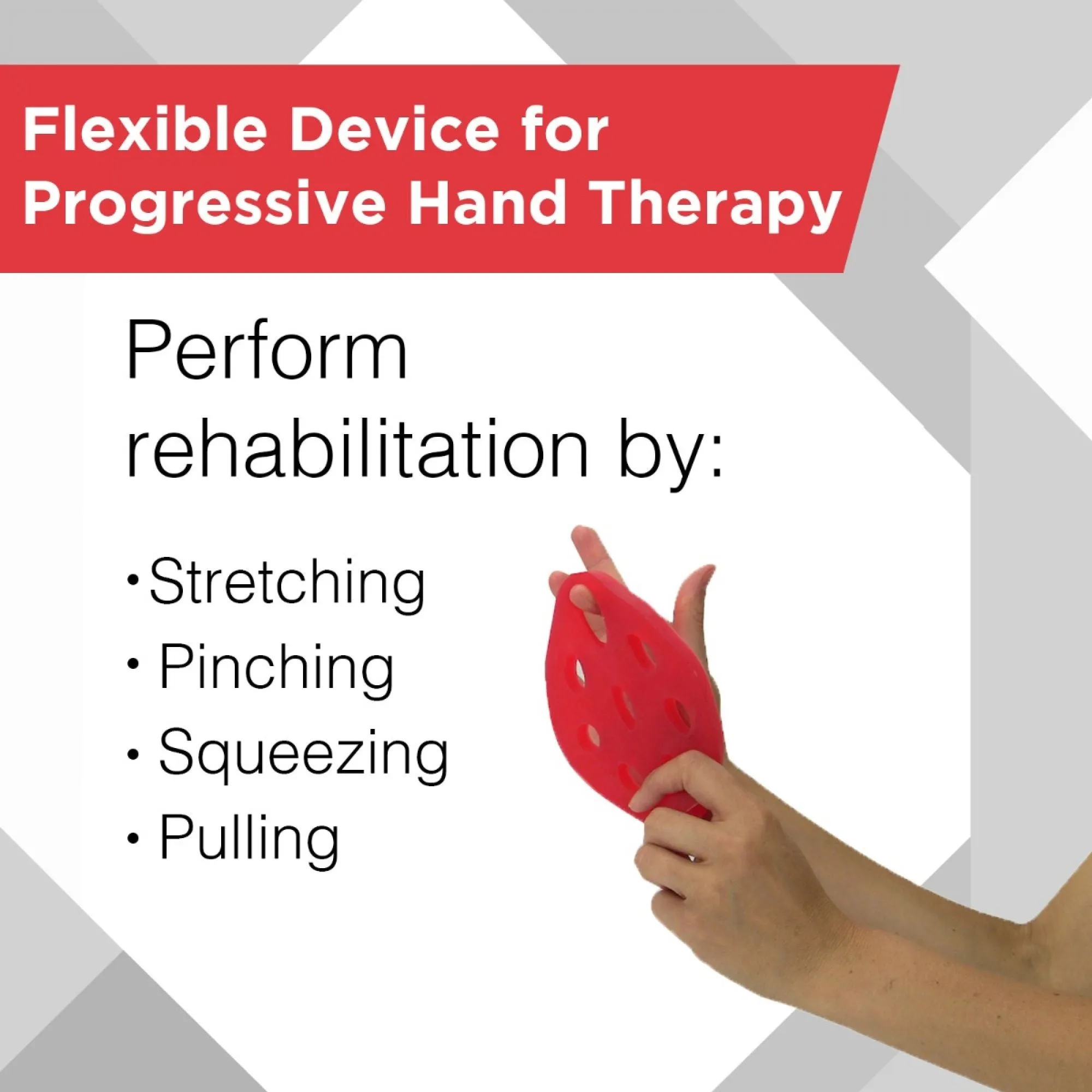 Flexible Device for Progressive Hand Therapy

Perform rehabilitation by:

• Stretching
• Pinching
• Squeezing
• Pulling